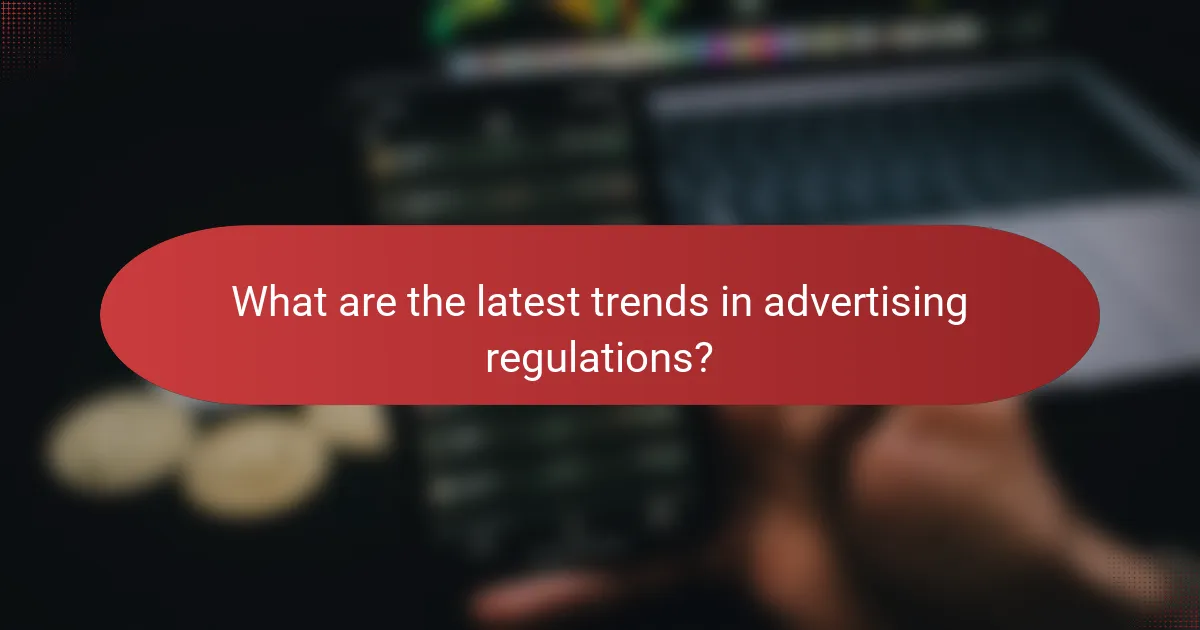 What are the latest trends in advertising regulations?